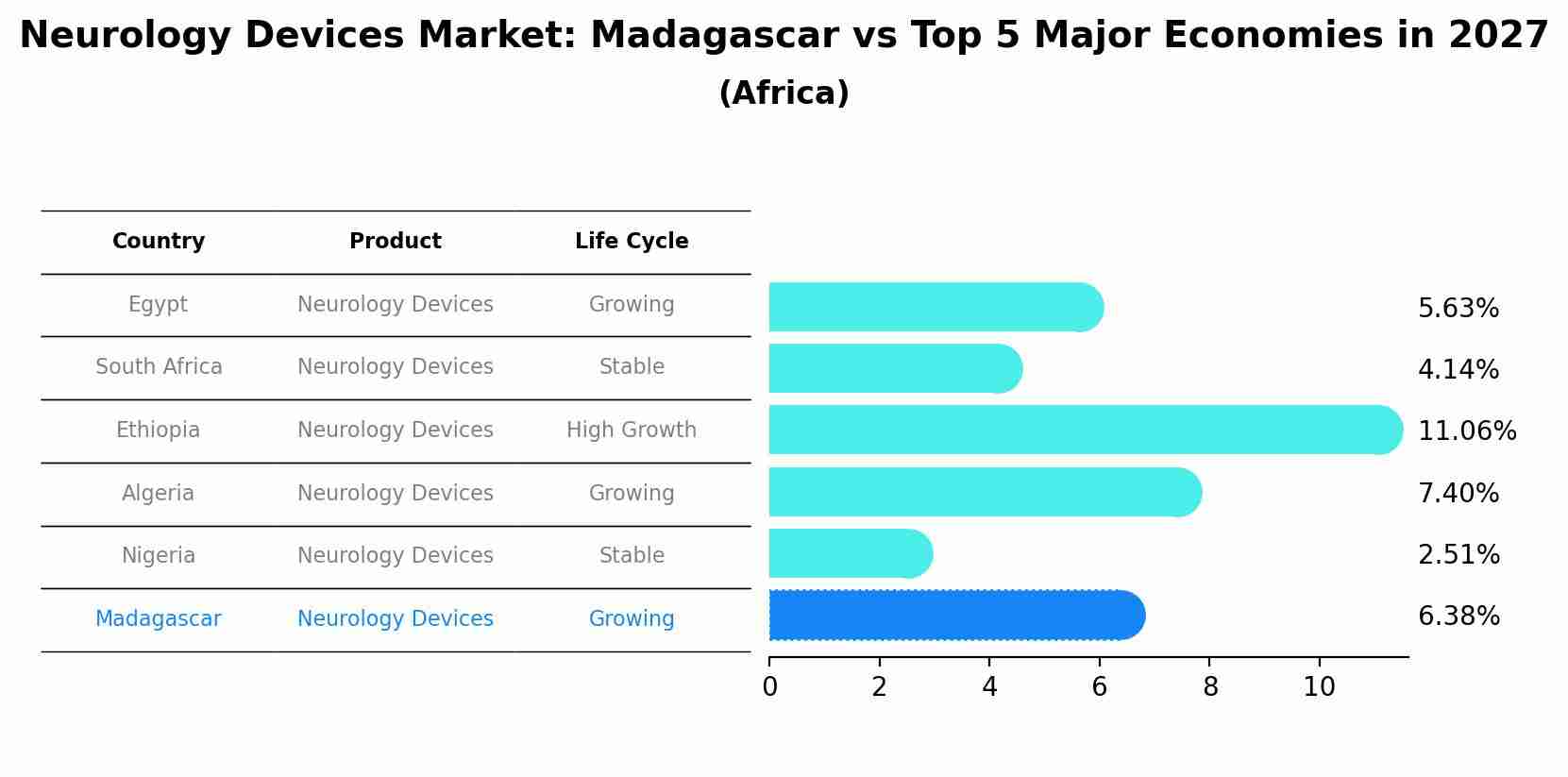 Neurology Devices Market: Madagascar vs Top 5 Major Economies in 2027
(Africa)

| Country | Product | Life Cycle |
|---|---|---|
| Egypt | Neurology Devices | Growing |
| South Africa | Neurology Devices | Stable |
| Ethiopia | Neurology Devices | High Growth |
| Algeria | Neurology Devices | Growing |
| Nigeria | Neurology Devices | Stable |
| Madagascar | Neurology Devices | Growing |

5.63%
4.14%
11.06%
7.40%
2.51%
6.38%

0 2 4 6 8 10